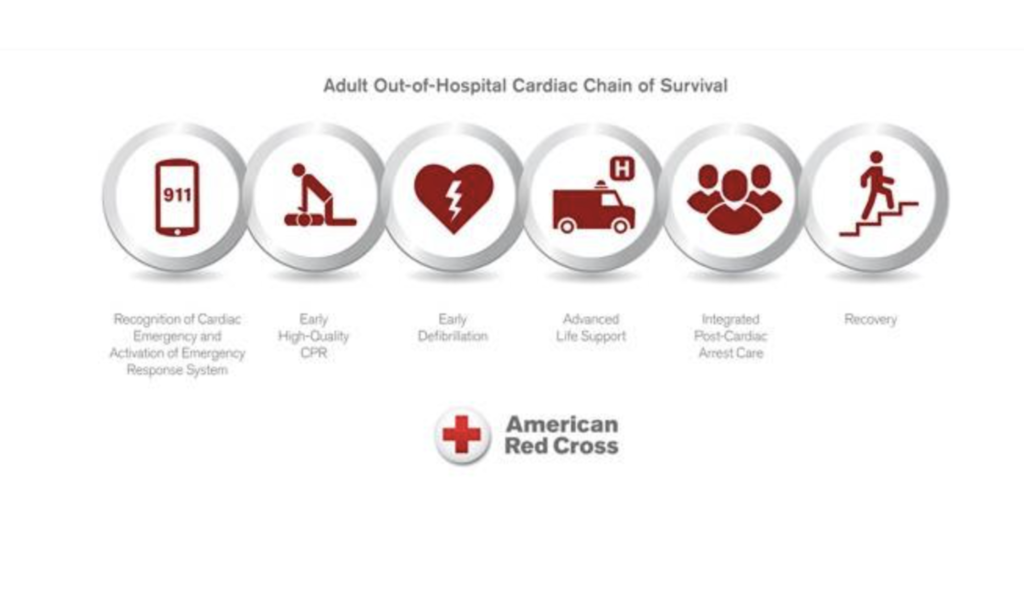 Adult Out-of-Hospital Cardiac Chain of Survival

911

H

Recognition of Cardiac Emergency and Activation of Emergency Response System

Early High-Quality CPR

Early Defibrillation

Advanced Life Support

Integrated Post-Cardiac Arrest Care

Recovery

American Red Cross